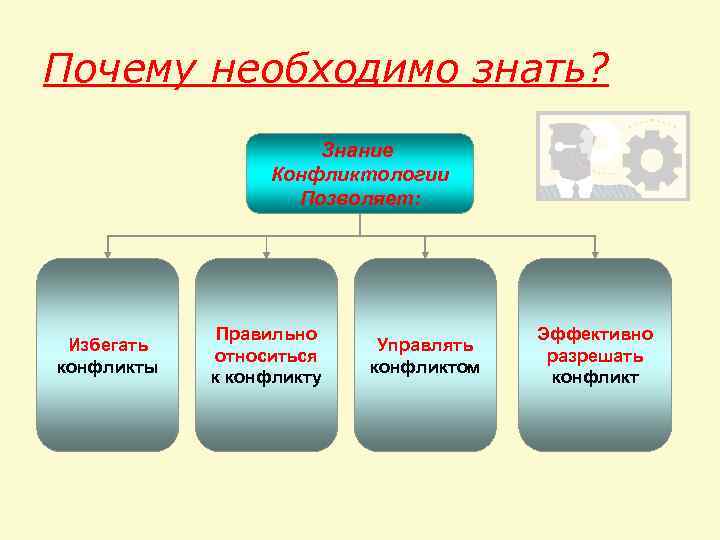 Почему необходимо знать?

Знание Конфликтологии Позволяет:

Избегать конфликты

Правильно относиться к конфликту

Управлять конфликтом

Эффективно разрешать конфликт